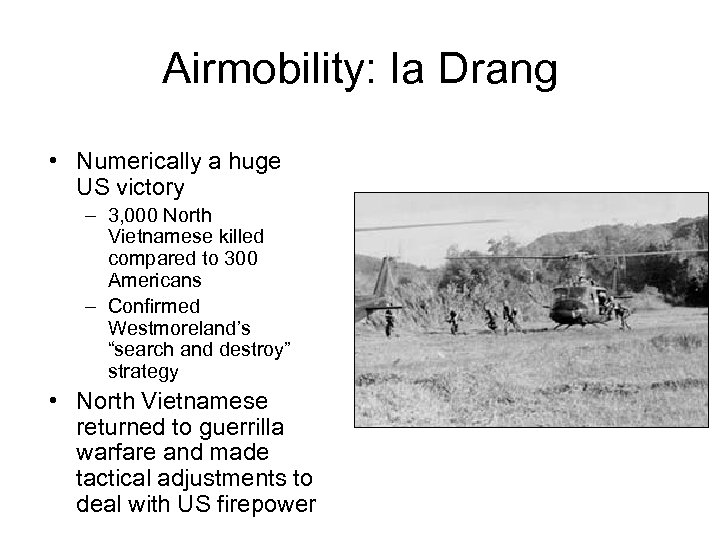 Airmobility: Ia Drang

• Numerically a huge US victory
  – 3,000 North Vietnamese killed compared to 300 Americans
  – Confirmed Westmoreland's "search and destroy" strategy
• North Vietnamese returned to guerrilla warfare and made tactical adjustments to deal with US firepower